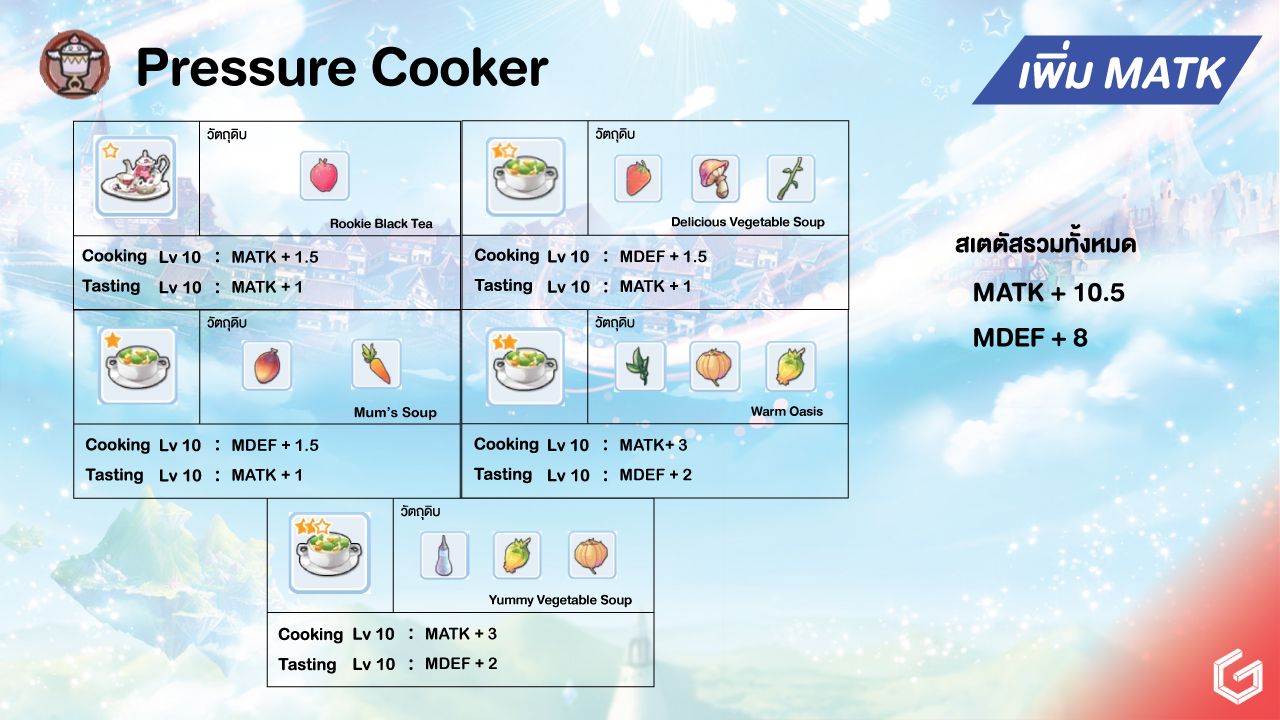 Pressure Cooker

เพิ่ม MATK

วัตถุดิบ

Rookie Black Tea

Cooking Lv 10 : MATK + 1.5
Tasting Lv 10 : MATK + 1

วัตถุดิบ

Delicious Vegetable Soup

Cooking Lv 10 : MDEF + 1.5
Tasting Lv 10 : MATK + 1

วัตถุดิบ

Mum's Soup

Cooking Lv 10 : MDEF + 1.5
Tasting Lv 10 : MATK + 1

วัตถุดิบ

Warm Oasis

Cooking Lv 10 : MATK+ 3
Tasting Lv 10 : MDEF + 2

วัตถุดิบ

Yummy Vegetable Soup

Cooking Lv 10 : MATK + 3
Tasting Lv 10 : MDEF + 2

สเตตัสรวมทั้งหมด
MATK + 10.5
MDEF + 8